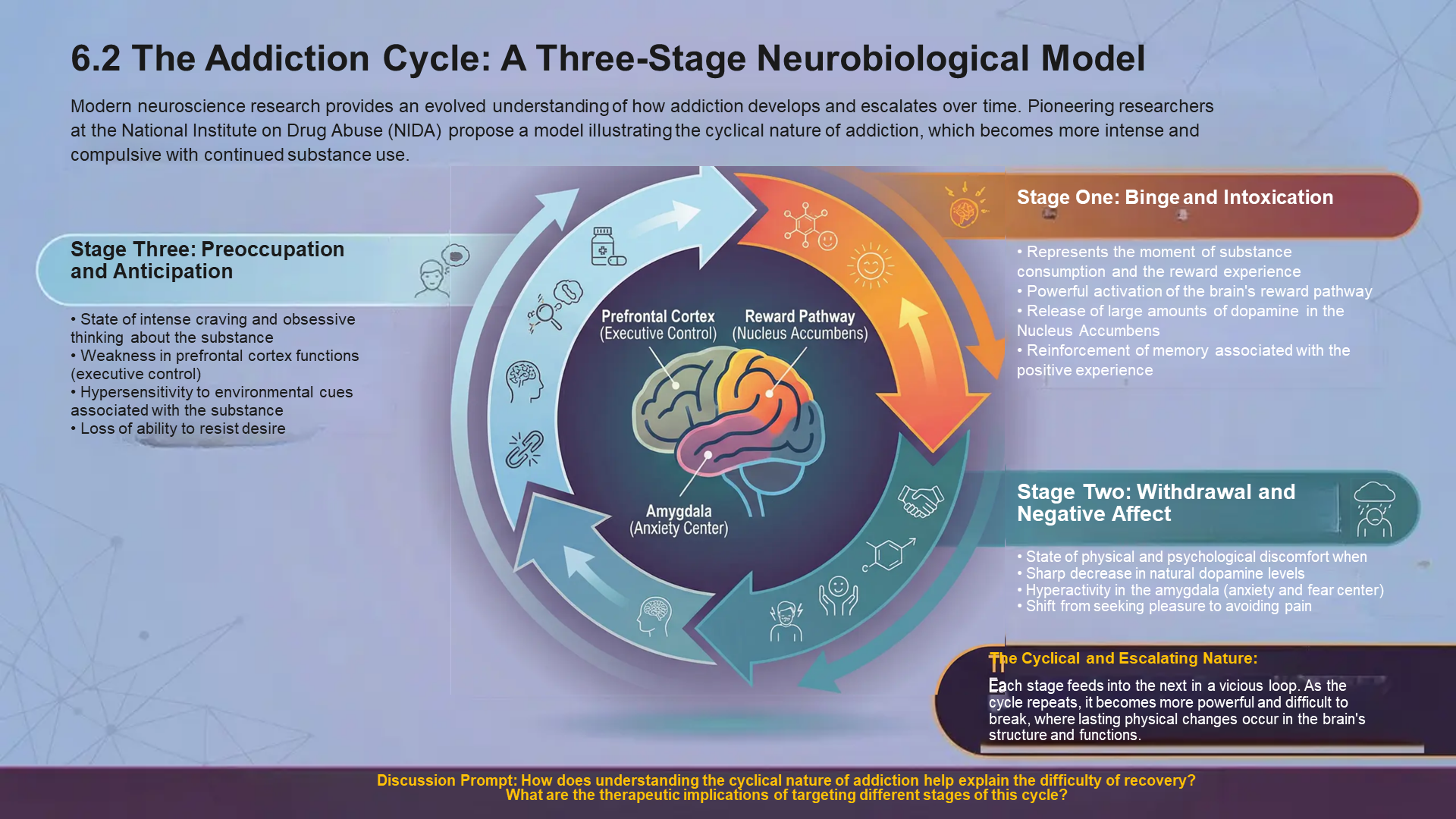 6.2 The Addiction Cycle: A Three-Stage Neurobiological Model

Modern neuroscience research provides an evolved understanding of how addiction develops and escalates over time. Pioneering researchers at the National Institute on Drug Abuse (NIDA) propose a model illustrating the cyclical nature of addiction, which becomes more intense and compulsive with continued substance use.

Stage Three: Preoccupation and Anticipation

• State of intense craving and obsessive thinking about the substance
• Weakness in prefrontal cortex functions (executive control)
• Hypersensitivity to environmental cues associated with the substance
• Loss of ability to resist desire

Prefrontal Cortex (Executive Control)

Reward Pathway (Nucleus Accumbens)

Amygdala (Anxiety Center)

Stage One: Binge and Intoxication

• Represents the moment of substance consumption and the reward experience
• Powerful activation of the brain's reward pathway
• Release of large amounts of dopamine in the Nucleus Accumbens
• Reinforcement of memory associated with the positive experience

Stage Two: Withdrawal and Negative Affect

• State of physical and psychological discomfort when
• Sharp decrease in natural dopamine levels
• Hyperactivity in the amygdala (anxiety and fear center)
• Shift from seeking pleasure to avoiding pain

The Cyclical and Escalating Nature:

Each stage feeds into the next in a vicious loop. As the cycle repeats, it becomes more powerful and difficult to break, where lasting physical changes occur in the brain's structure and functions.

Discussion Prompt: How does understanding the cyclical nature of addiction help explain the difficulty of recovery? What are the therapeutic implications of targeting different stages of this cycle?